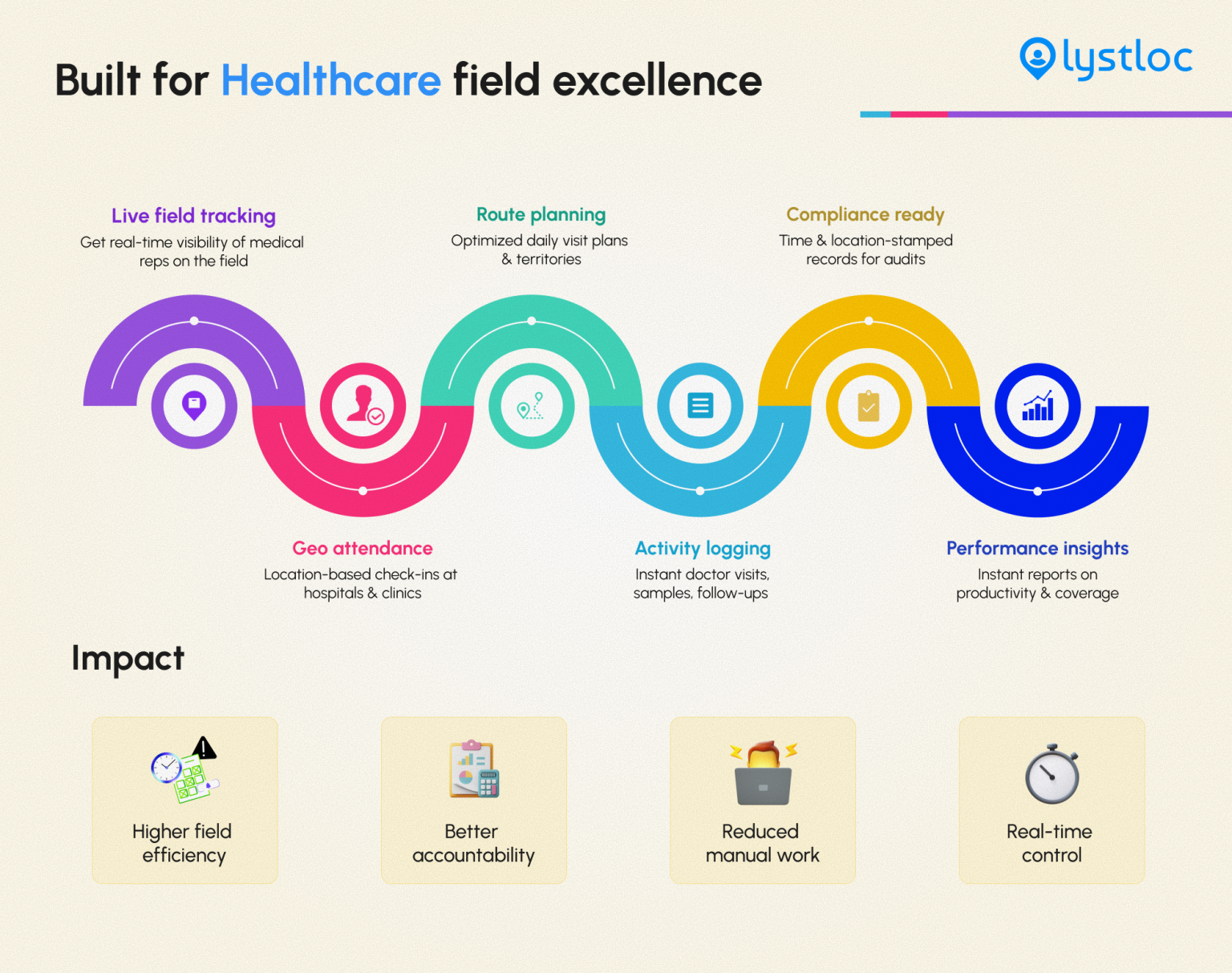 Built for Healthcare field excellence

lystloc

Live field tracking
Get real-time visibility of medical reps on the field

Route planning
Optimized daily visit plans & territories

Compliance ready
Time & location-stamped records for audits

Geo attendance
Location-based check-ins at hospitals & clinics

Activity logging
Instant doctor visits, samples, follow-ups

Performance insights
Instant reports on productivity & coverage

Impact

Higher field efficiency

Better accountability

Reduced manual work

Real-time control